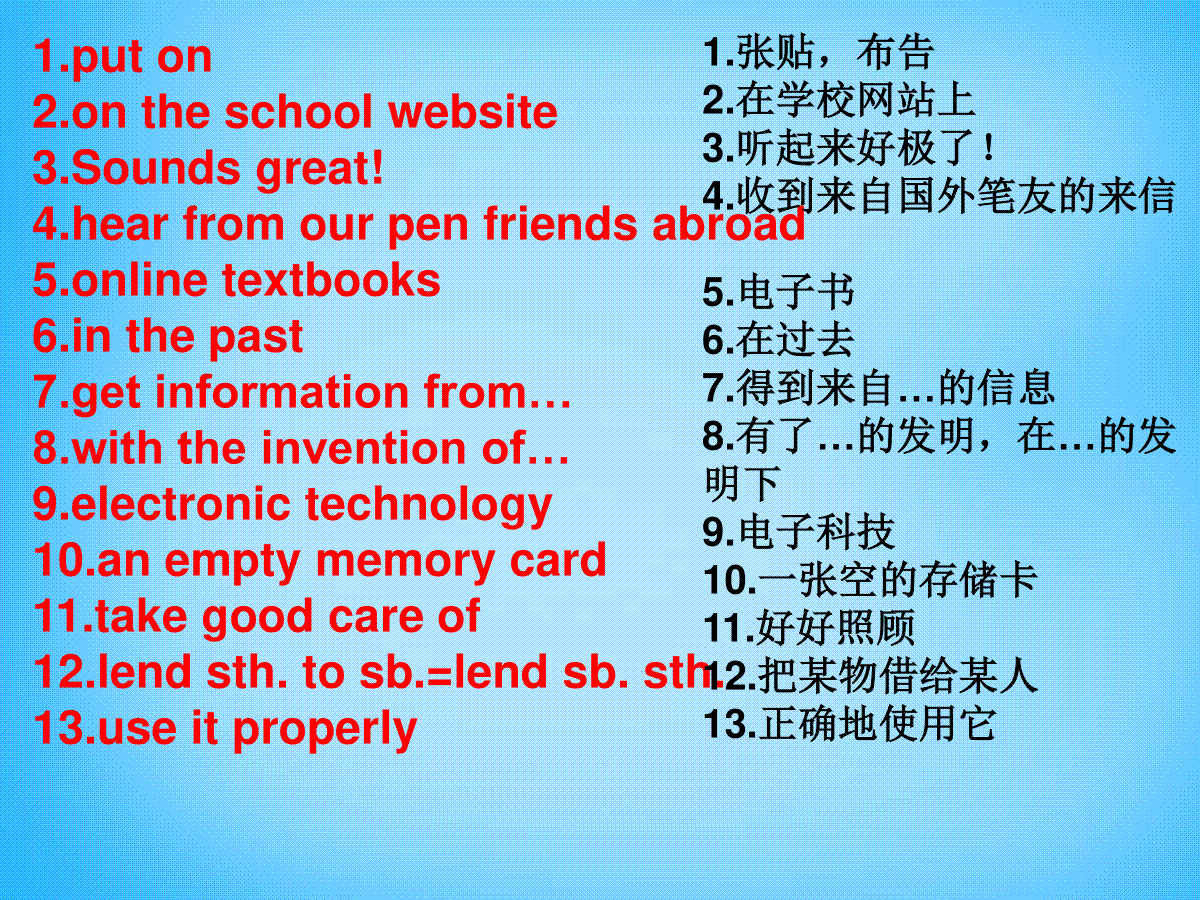 1.put on
2.on the school website
3.Sounds great!
4.hear from our pen friends abroad
5.online textbooks
6.in the past
7.get information from…
8.with the invention of…
9.electronic technology
10.an empty memory card
11.take good care of
12.lend sth. to sb.=lend sb. sth.
13.use it properly

1.张贴，布告
2.在学校网站上
3.听起来好极了！
4.收到来自国外笔友的来信
5.电子书
6.在过去
7.得到来自…的信息
8.有了…的发明，在…的发明下
9.电子科技
10.一张空的存储卡
11.好好照顾
12.把某物借给某人
13.正确地使用它